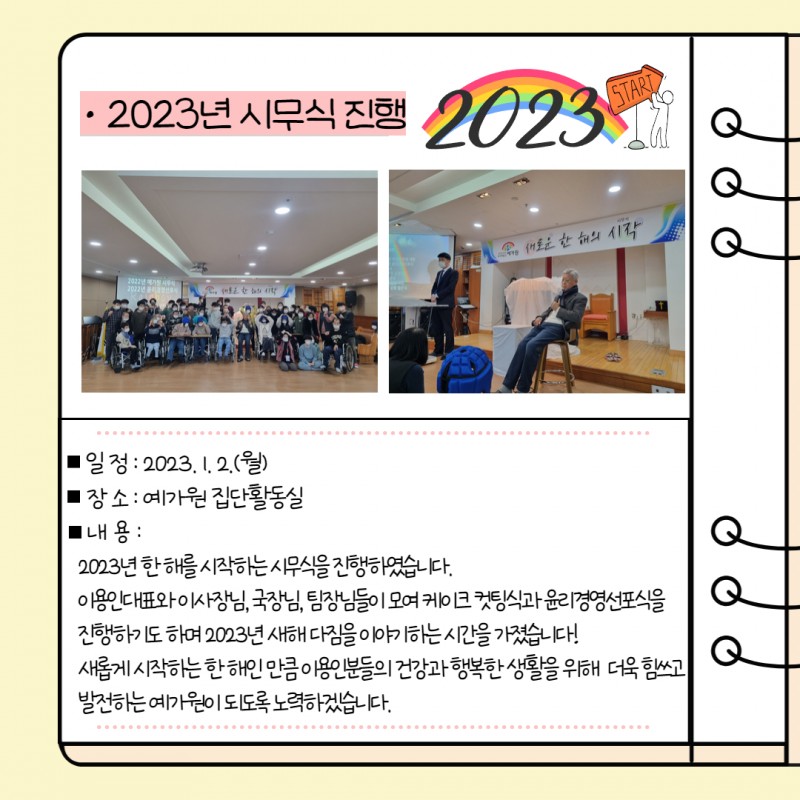 · 2023년 시무식 진행

2023

START

2022년 예가원 시무식
2022년 윤리경영선포식

새로운 한 해의 시작

새로운 한 해의 시작

■ 일 정 : 2023. 1. 2.(월)

■ 장 소 : 예가원 집단활동실

■ 내 용 :

2023년 한 해를 시작하는 시무식을 진행하였습니다.
이용인대표와 이사장님, 국장님, 팀장님들이 모여 케이크 컷팅식과 윤리경영선포식을 진행하기도 하며 2023년 새해 다짐을 이야기하는 시간을 가졌습니다!
새롭게 시작하는 한 해인 만큼 이용인분들의 건강과 행복한 생활을 위해 더욱 힘쓰고 발전하는 예가원이 되도록 노력하겠습니다.